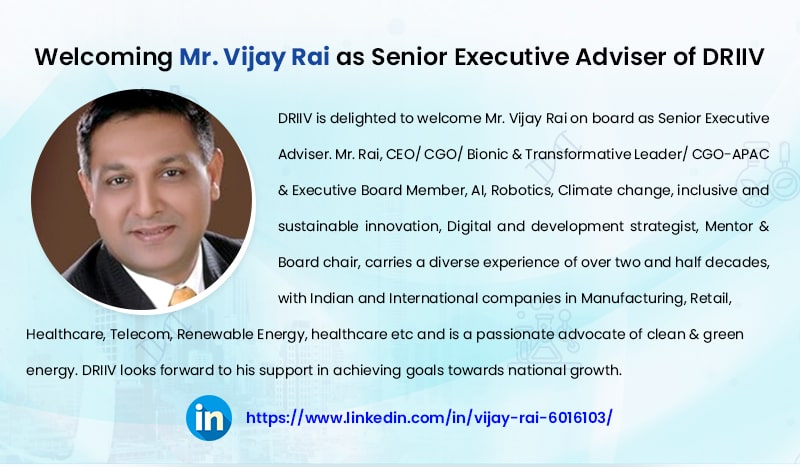 Welcoming Mr. Vijay Rai as Senior Executive Adviser of DRIIV

DRIIV is delighted to welcome Mr. Vijay Rai on board as Senior Executive Adviser. Mr. Rai, CEO/ CGO/ Bionic & Transformative Leader/ CGO-APAC & Executive Board Member, AI, Robotics, Climate change, inclusive and sustainable innovation, Digital and development strategist, Mentor & Board chair, carries a diverse experience of over two and half decades, with Indian and International companies in Manufacturing, Retail, Healthcare, Telecom, Renewable Energy, healthcare etc and is a passionate advocate of clean & green energy. DRIIV looks forward to his support in achieving goals towards national growth.

in

https://www.linkedin.com/in/vijay-rai-6016103/